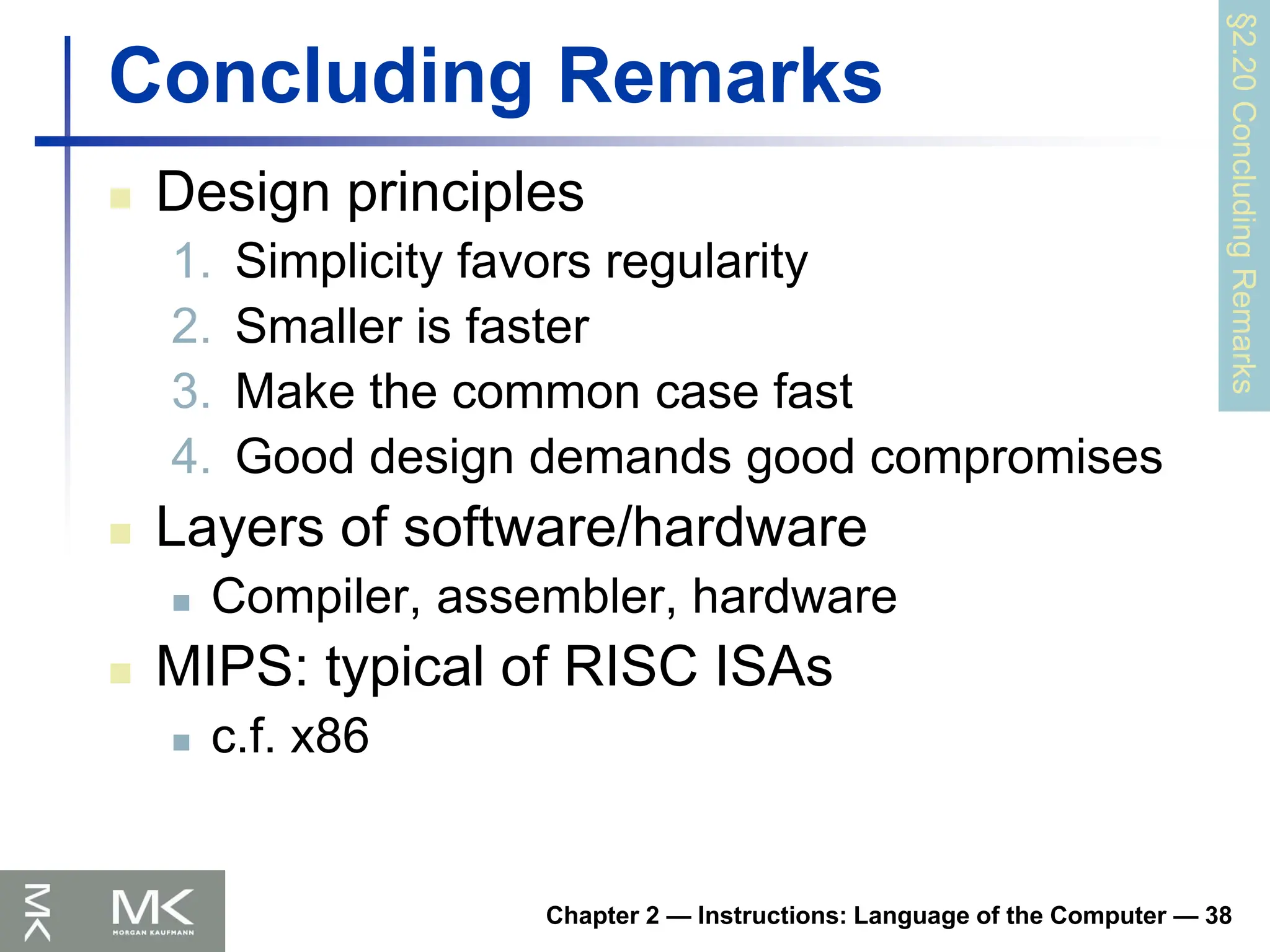 Concluding Remarks

§2.20 Concluding Remarks

Design principles
1. Simplicity favors regularity
2. Smaller is faster
3. Make the common case fast
4. Good design demands good compromises

Layers of software/hardware
Compiler, assembler, hardware

MIPS: typical of RISC ISAs
c.f. x86

MK
MK MORGAN KAUFMANN

Chapter 2 — Instructions: Language of the Computer — 38